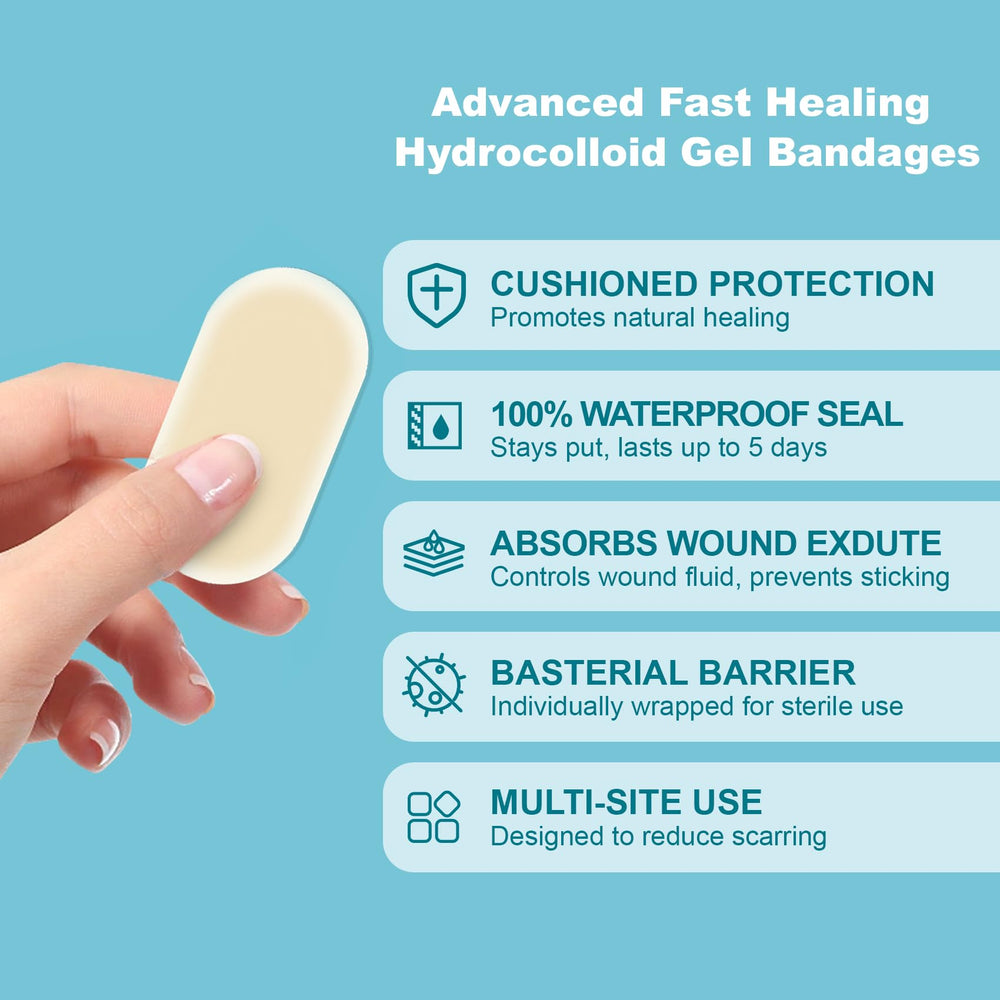 Advanced Fast Healing Hydrocolloid Gel Bandages

CUSHIONED PROTECTION
Promotes natural healing

100% WATERPROOF SEAL
Stays put, lasts up to 5 days

ABSORBS WOUND EXDUTE
Controls wound fluid, prevents sticking

BASTERIAL BARRIER
Individually wrapped for sterile use

MULTI-SITE USE
Designed to reduce scarring